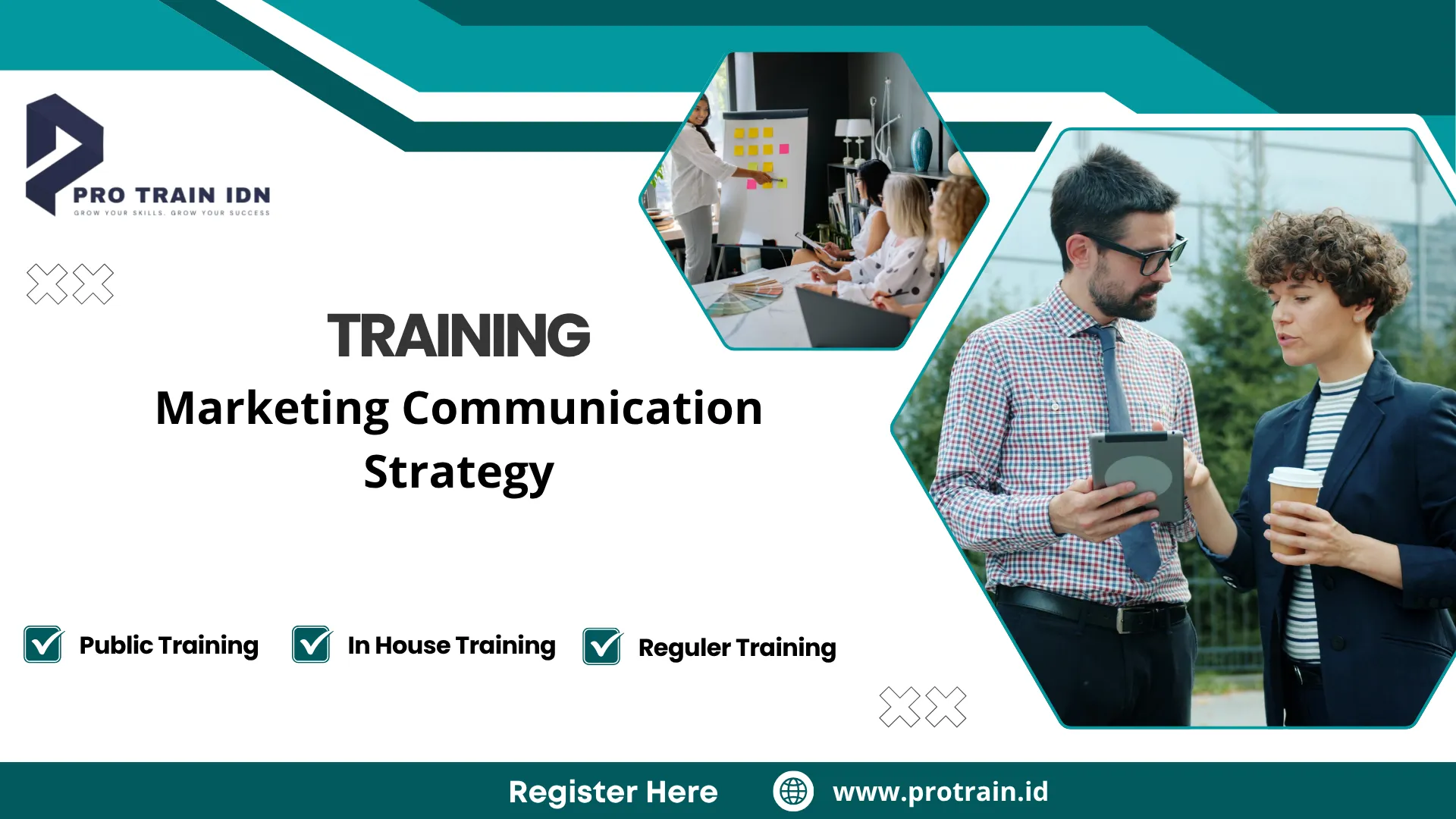 PRO TRAIN IDN
GROW YOUR SKILLS, GROW YOUR SUCCESS

TRAINING
Marketing Communication Strategy

Public Training
In House Training
Reguler Training

Register Here
www.protrain.id